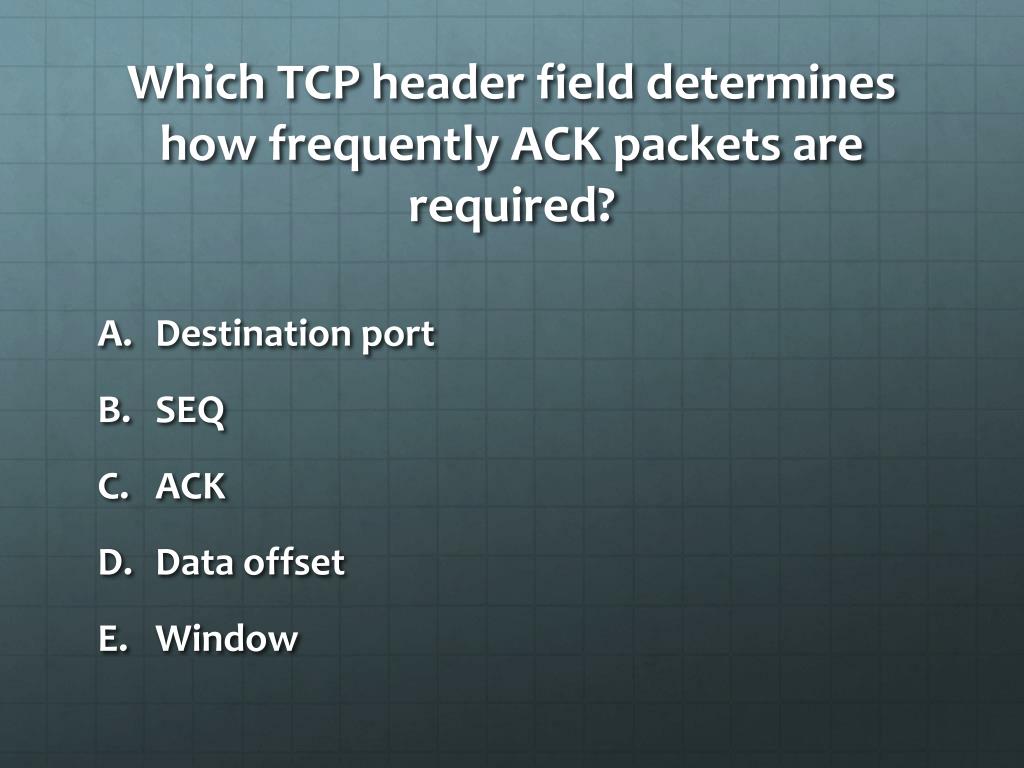 Which TCP header field determines how frequently ACK packets are required?

A. Destination port
B. SEQ
C. ACK
D. Data offset
E. Window